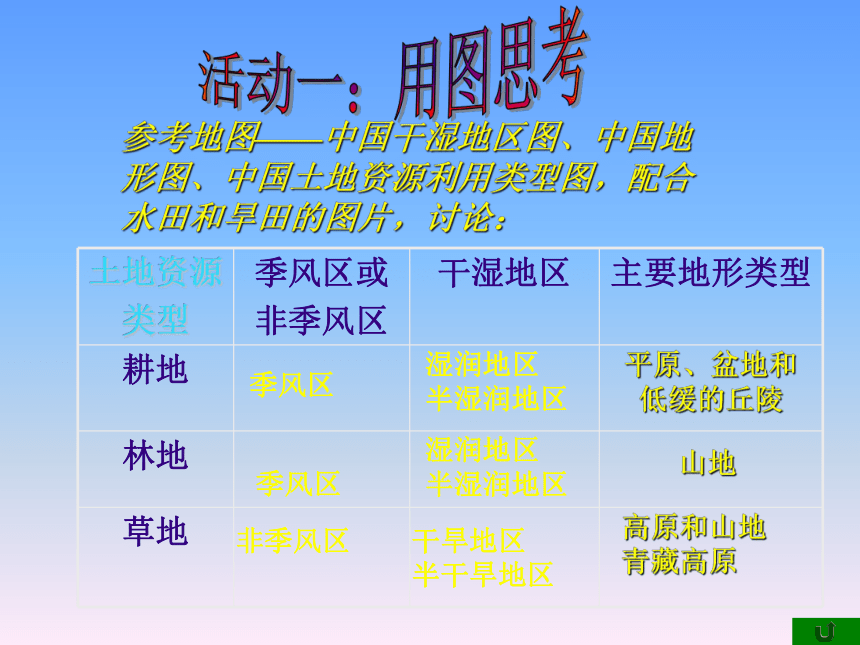 活动一：用图思考

参考地图——中国干湿地区图、中国地形图、中国土地资源利用类型图，配合水田和旱田的图片，讨论：

| 土地资源类型 | 季风区或非季风区 | 干湿地区 | 主要地形类型 |
|---|---|---|---|
| 耕地 | 季风区 | 湿润地区 半湿润地区 | 平原、盆地和低缓的丘陵 |
| 林地 | 季风区 | 湿润地区 半湿润地区 | 山地 |
| 草地 | 非季风区 | 干旱地区 半干旱地区 | 高原和山地 青藏高原 |